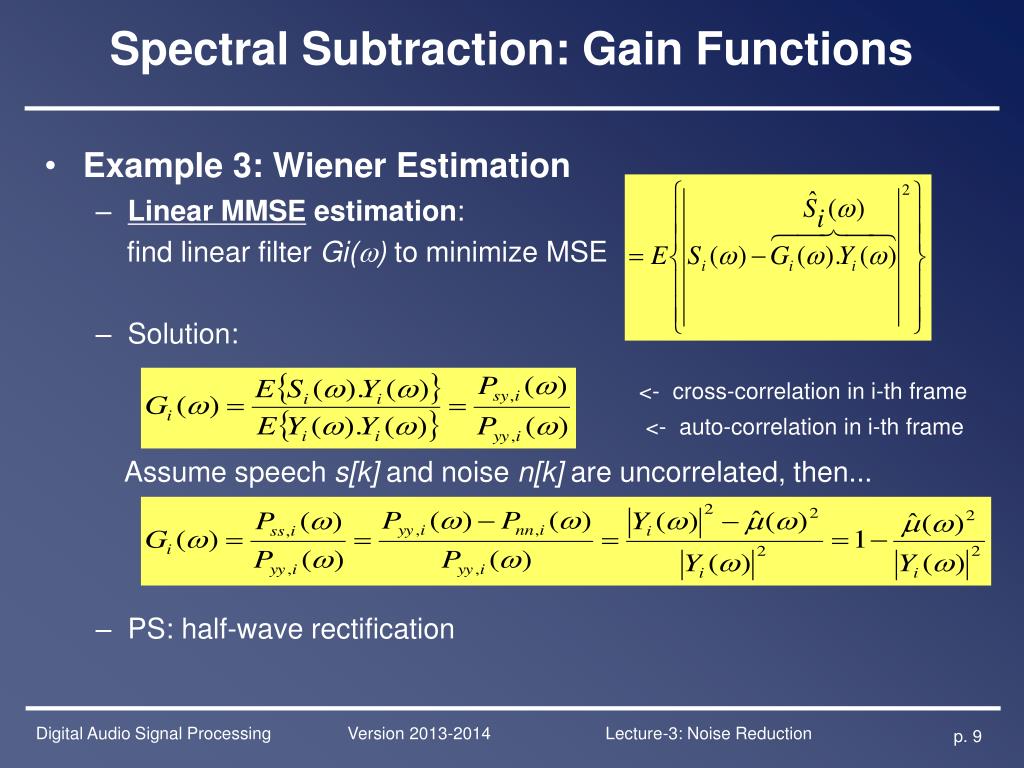 Spectral Subtraction: Gain Functions

• Example 3: Wiener Estimation

– Linear MMSE estimation:
find linear filter $Gi(\omega)$ to minimize MSE

$= E\left\{ \left| S_i(\omega) - \overbrace{G_i(\omega).Y_i(\omega)}^{\hat{S}_i(\omega)} \right|^2 \right\}$

– Solution:

$G_i(\omega) = \frac{E\{S_i(\omega).Y_i(\omega)\}}{E\{Y_i(\omega).Y_i(\omega)\}} = \frac{P_{sy,i}(\omega)}{P_{yy,i}(\omega)}$

<- cross-correlation in i-th frame
<- auto-correlation in i-th frame

Assume speech $s[k]$ and noise $n[k]$ are uncorrelated, then...

$G_i(\omega) = \frac{P_{ss,i}(\omega)}{P_{yy,i}(\omega)} = \frac{P_{yy,i}(\omega) - P_{nn,i}(\omega)}{P_{yy,i}(\omega)} = \frac{|Y_i(\omega)|^2 - \hat{\mu}(\omega)^2}{|Y_i(\omega)|^2} = 1 - \frac{\hat{\mu}(\omega)^2}{|Y_i(\omega)|^2}$

– PS: half-wave rectification

Digital Audio Signal Processing Version 2013-2014 Lecture-3: Noise Reduction p. 9